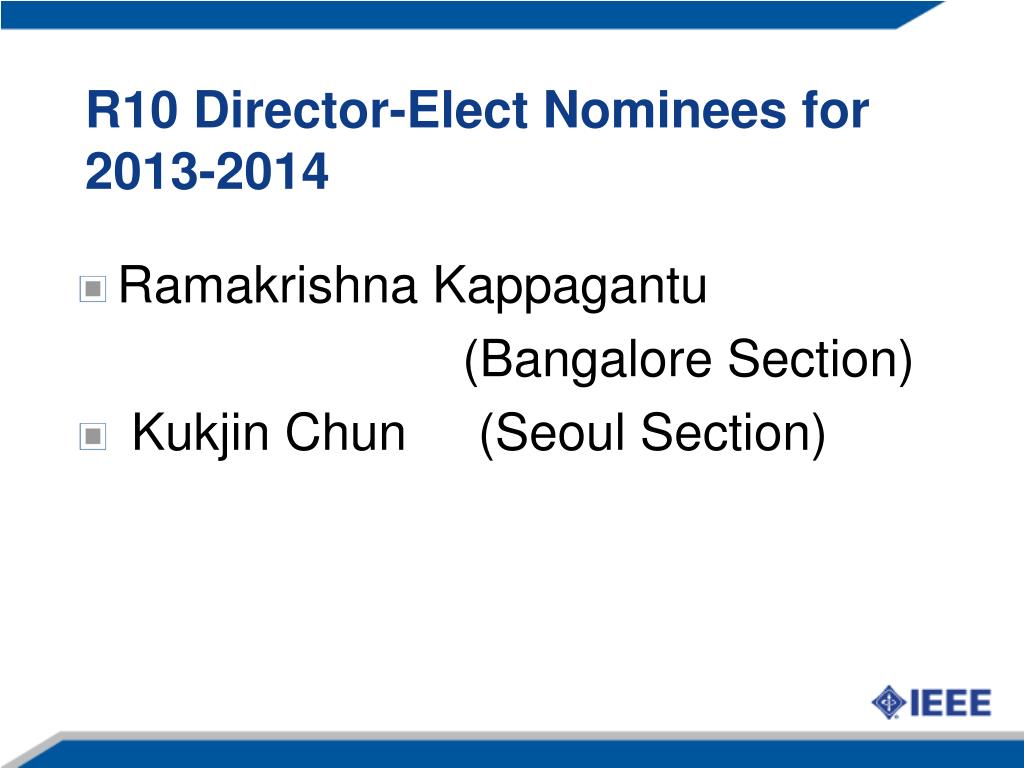 R10 Director-Elect Nominees for 2013-2014

Ramakrishna Kappagantu (Bangalore Section)

Kukjin Chun (Seoul Section)

IEEE